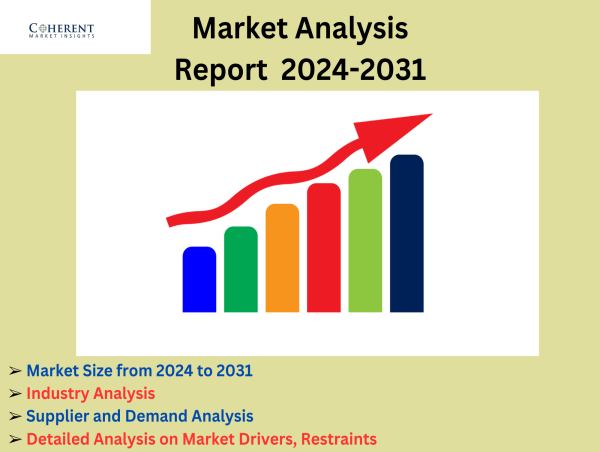 COHERENT
MARKET INSIGHTS

Market Analysis
Report 2024-2031

➢ Market Size from 2024 to 2031
➢ Industry Analysis
➢ Supplier and Demand Analysis
➢ Detailed Analysis on Market Drivers, Restraints